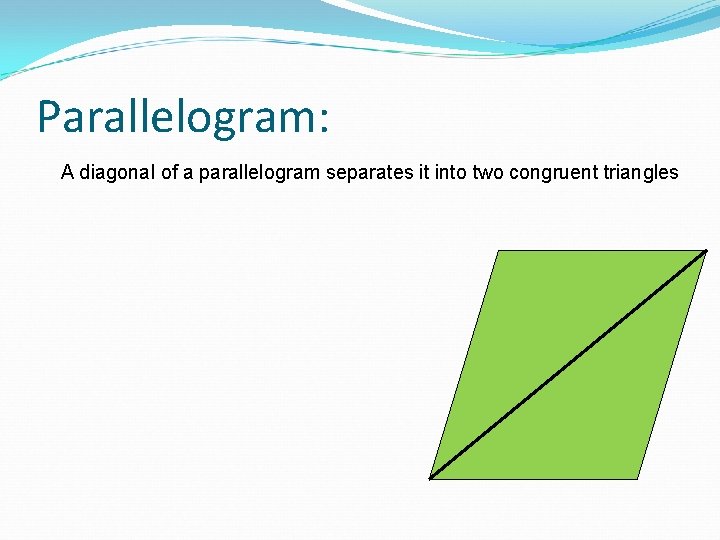 Parallelogram:

A diagonal of a parallelogram separates it into two congruent triangles